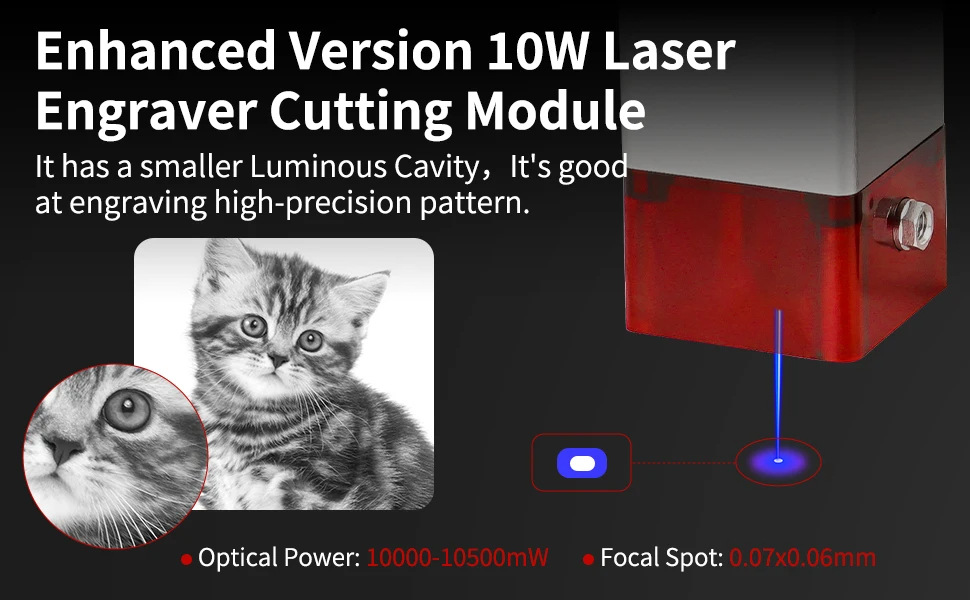 Enhanced Version 10W Laser Engraver Cutting Module

It has a smaller Luminous Cavity，It's good at engraving high-precision pattern.

● Optical Power: 10000-10500mW ● Focal Spot: 0.07x0.06mm